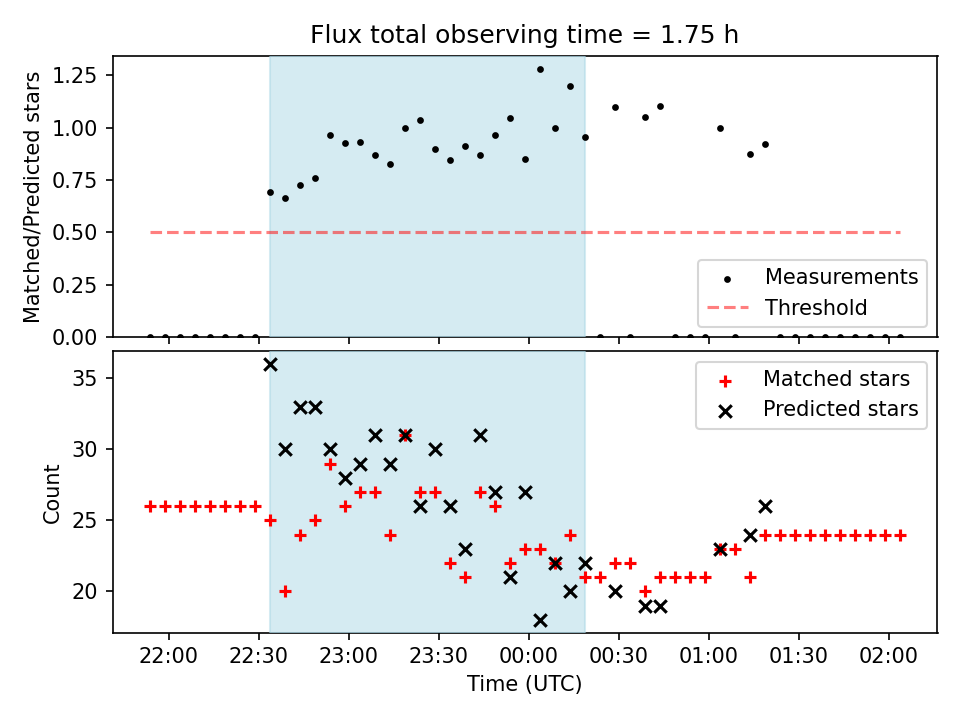 Flux total observing time = 1.75 h

Matched/Predicted stars

1.25
1.00
0.75
0.50
0.25
0.00

Measurements
Threshold

Count

35
30
25
20

Matched stars
Predicted stars

22:00 22:30 23:00 23:30 00:00 00:30 01:00 01:30 02:00

Time (UTC)